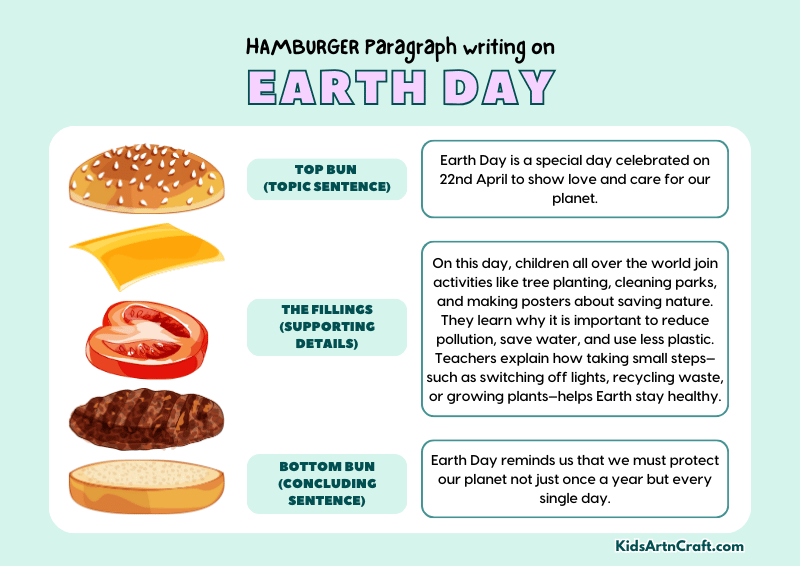 HAMBURGER Paragraph writing on
EARTH DAY

TOP BUN
(TOPIC SENTENCE)

Earth Day is a special day celebrated on 22nd April to show love and care for our planet.

THE FILLINGS
(SUPPORTING DETAILS)

On this day, children all over the world join activities like tree planting, cleaning parks, and making posters about saving nature. They learn why it is important to reduce pollution, save water, and use less plastic. Teachers explain how taking small steps—such as switching off lights, recycling waste, or growing plants—helps Earth stay healthy.

BOTTOM BUN
(CONCLUDING SENTENCE)

Earth Day reminds us that we must protect our planet not just once a year but every single day.

KidsArtnCraft.com